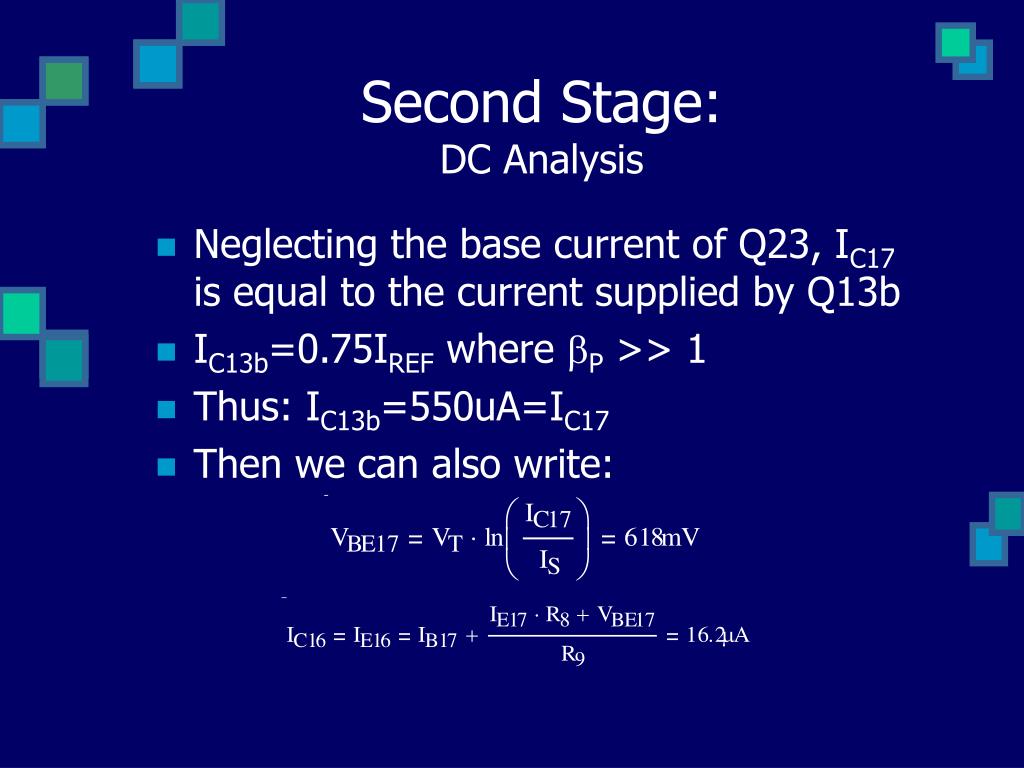 Second Stage:
DC Analysis

Neglecting the base current of Q23, $I_{C17}$ is equal to the current supplied by Q13b

$I_{C13b}$=0.75$I_{REF}$ where $\beta_P$ >> 1

Thus: $I_{C13b}$=550uA=$I_{C17}$

Then we can also write:

$V_{BE17} = V_T \cdot \ln\left(\frac{I_{C17}}{I_S}\right) = 618mV$

$I_{C16} = I_{E16} = I_{B17} + \frac{I_{E17} \cdot R_8 + V_{BE17}}{R_9} = 16.2\mu A$